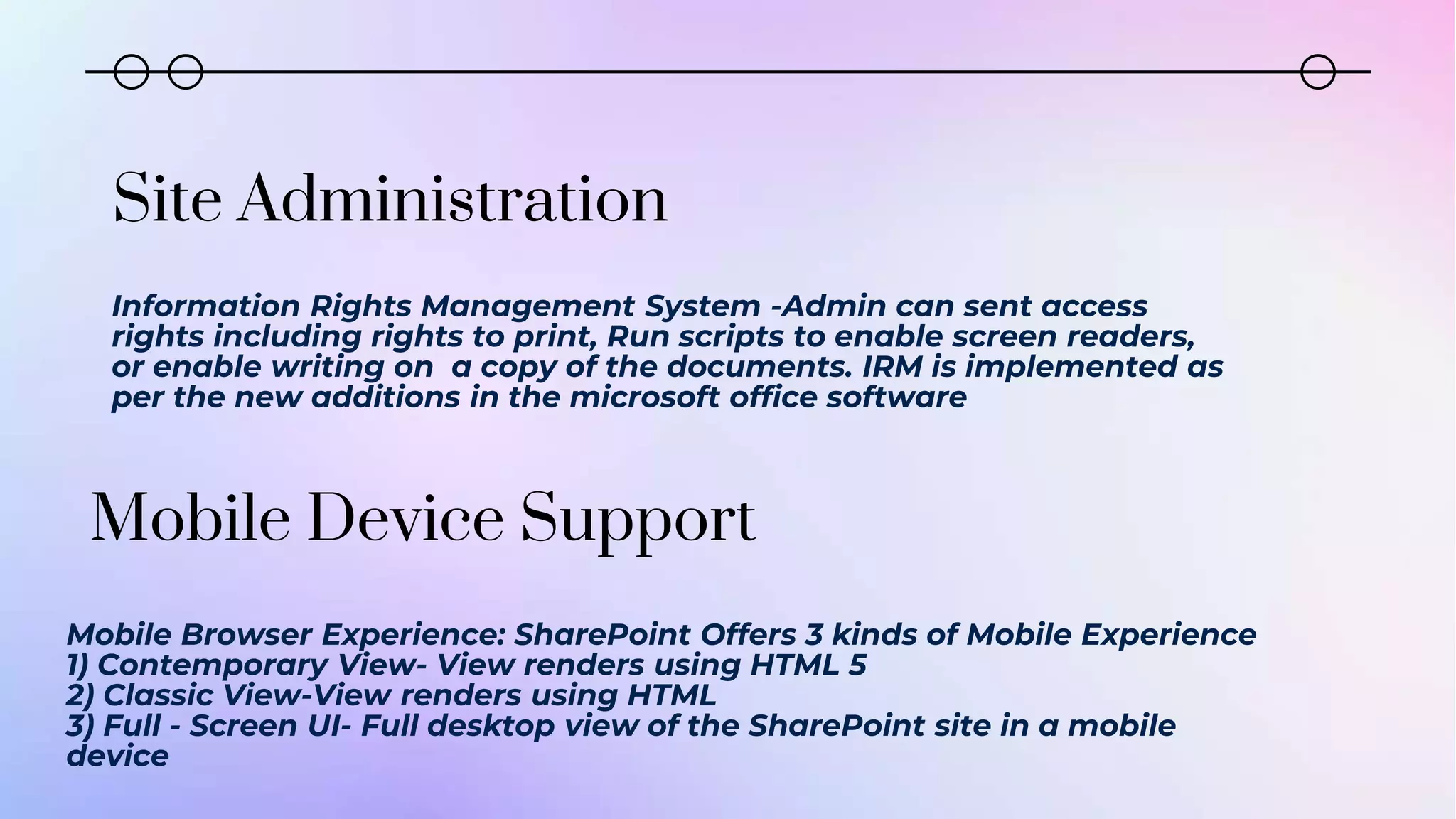 Site Administration

Information Rights Management System -Admin can sent access rights including rights to print, Run scripts to enable screen readers, or enable writing on  a copy of the documents. IRM is implemented as per the new additions in the microsoft office software

Mobile Device Support

Mobile Browser Experience: SharePoint Offers 3 kinds of Mobile Experience
1) Contemporary View- View renders using HTML 5
2) Classic View-View renders using HTML
3) Full - Screen UI- Full desktop view of the SharePoint site in a mobile device